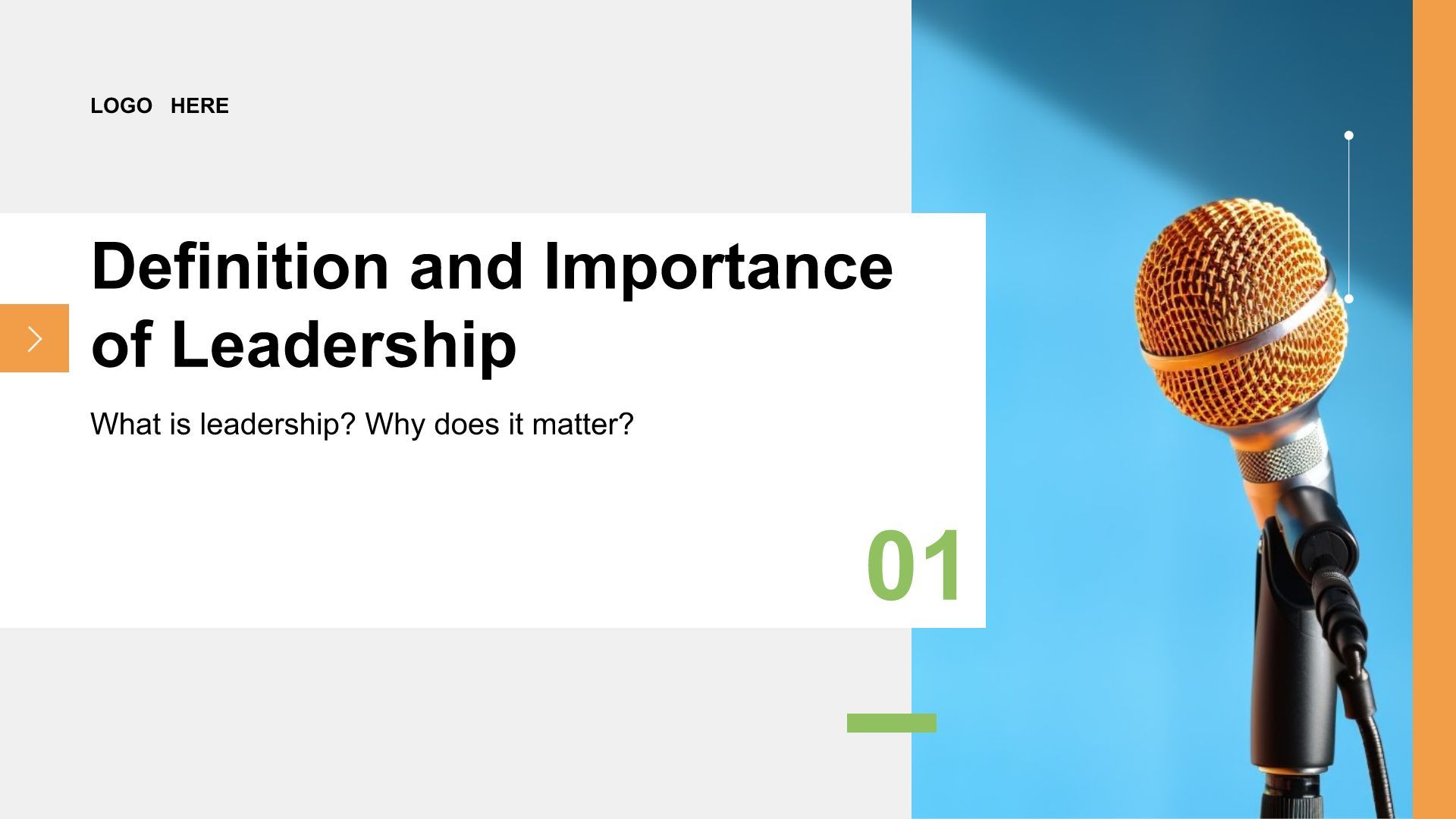 LOGO HERE

Definition and Importance of Leadership

What is leadership? Why does it matter?

01